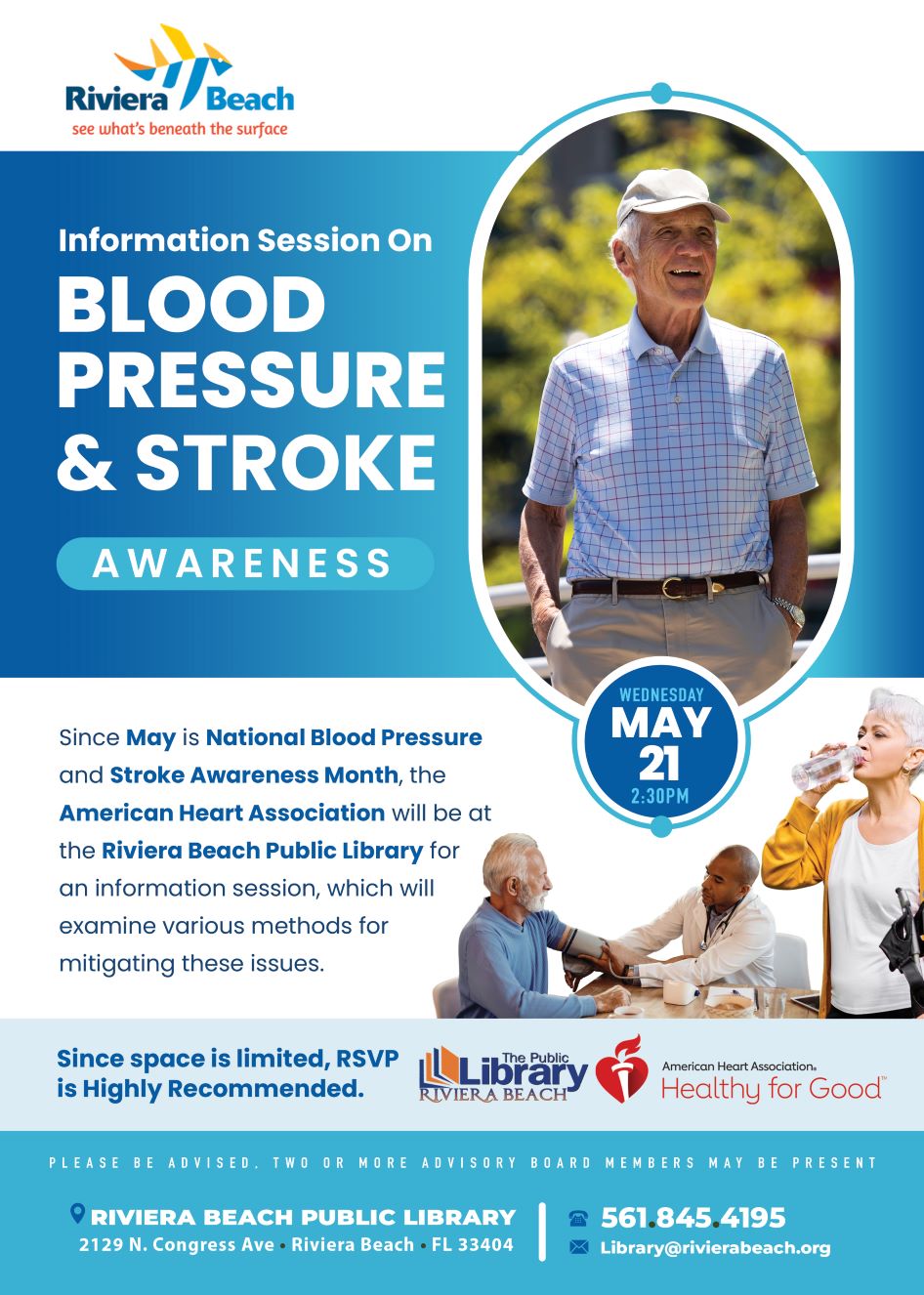 Riviera Beach
see what's beneath the surface

Information Session On
BLOOD PRESSURE & STROKE
AWARENESS

WEDNESDAY
MAY
21
2:30PM

Since May is National Blood Pressure and Stroke Awareness Month, the American Heart Association will be at the Riviera Beach Public Library for an information session, which will examine various methods for mitigating these issues.

Since space is limited, RSVP is Highly Recommended.

The Public Library
RIVIERA BEACH

American Heart Association.
Healthy for Good™

PLEASE BE ADVISED, TWO OR MORE ADVISORY BOARD MEMBERS MAY BE PRESENT

RIVIERA BEACH PUBLIC LIBRARY
2129 N. Congress Ave • Riviera Beach • FL 33404

561.845.4195
Library@rivierabeach.org